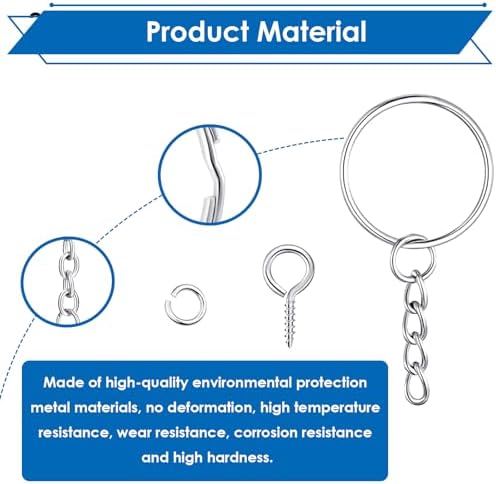 Product Material

Made of high-quality environmental protection metal materials, no deformation, high temperature resistance, wear resistance, corrosion resistance and high hardness.